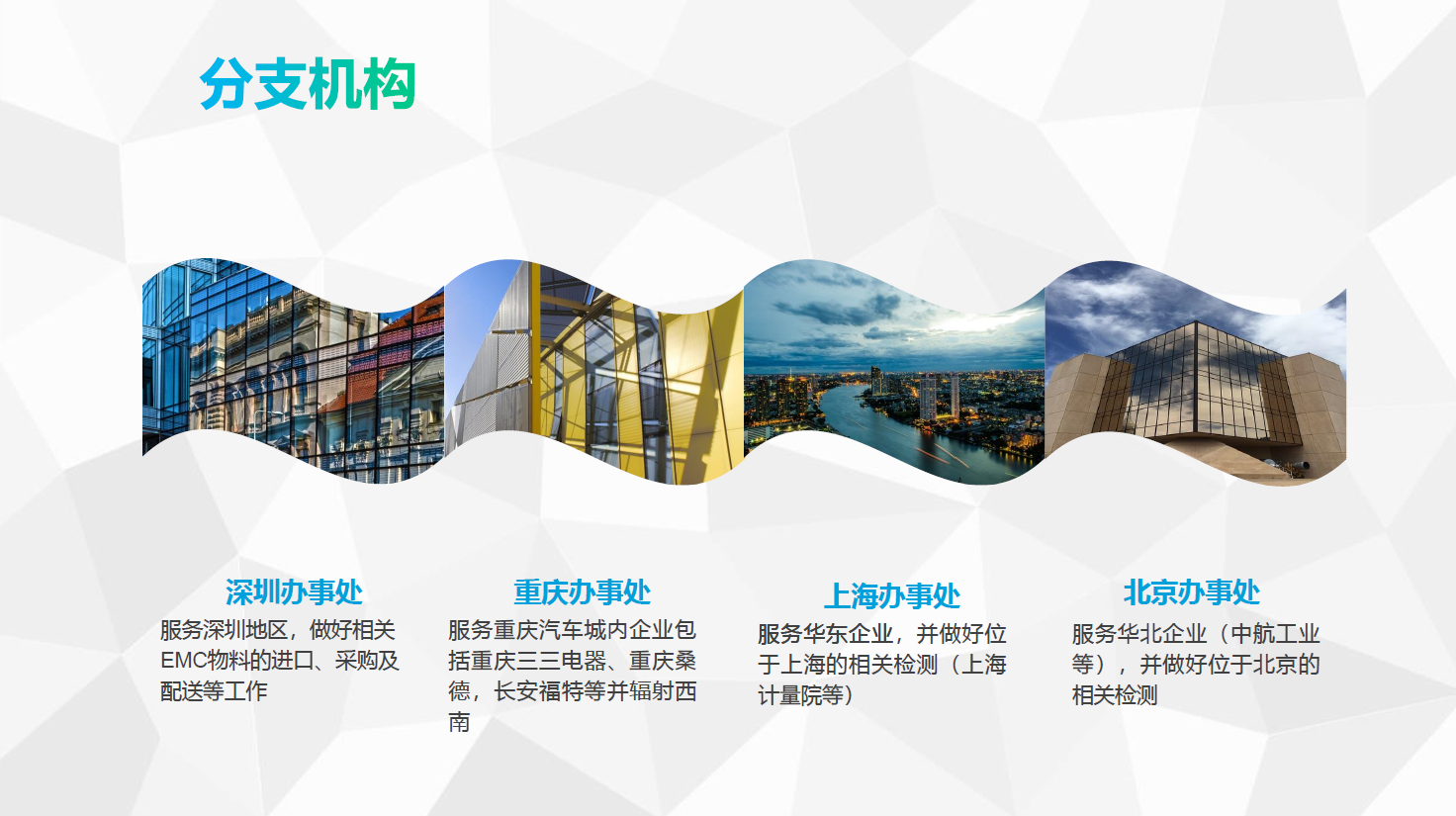 分支机构

深圳办事处
服务深圳地区，做好相关EMC物料的进口、采购及配送等工作

重庆办事处
服务重庆汽车城内企业包括重庆三三电器、重庆桑德，长安福特等并辐射西南

上海办事处
服务华东企业，并做好位于上海的相关检测（上海计量院等）

北京办事处
服务华北企业（中航工业等），并做好位于北京的相关检测